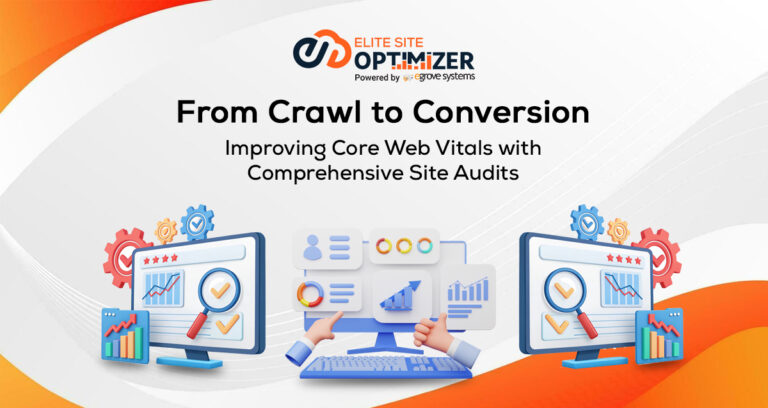 ELITE SITE
OPTIMIZER
Powered by egrove systems

From Crawl to Conversion

Improving Core Web Vitals with Comprehensive Site Audits